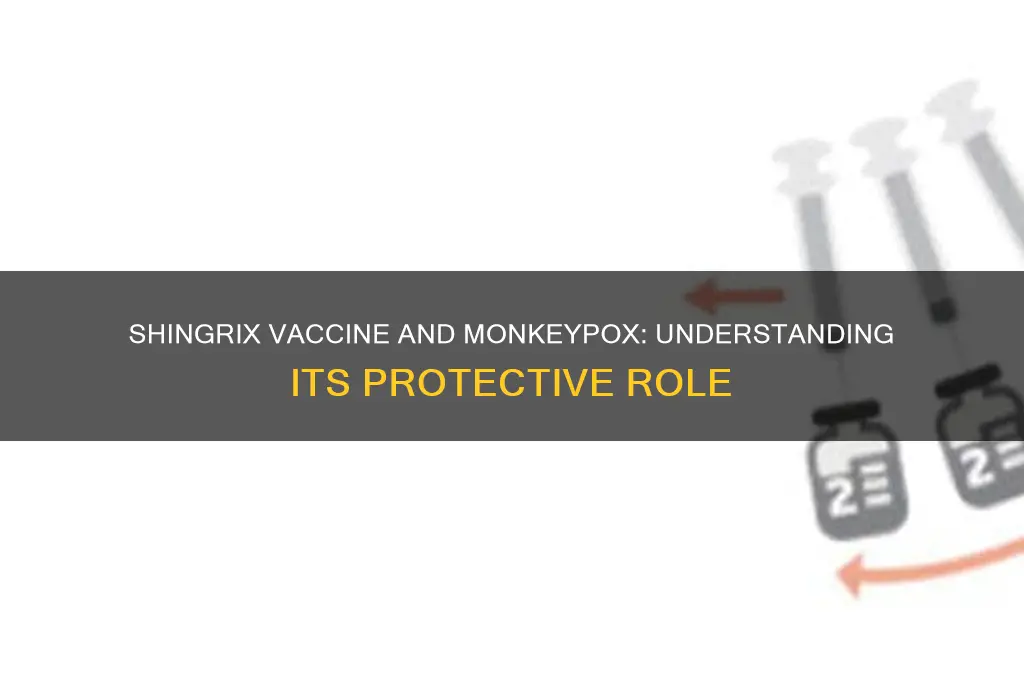 SHINGRIX VACCINE AND MONKEYPOX: UNDERSTANDING ITS PROTECTIVE ROLE

2

2